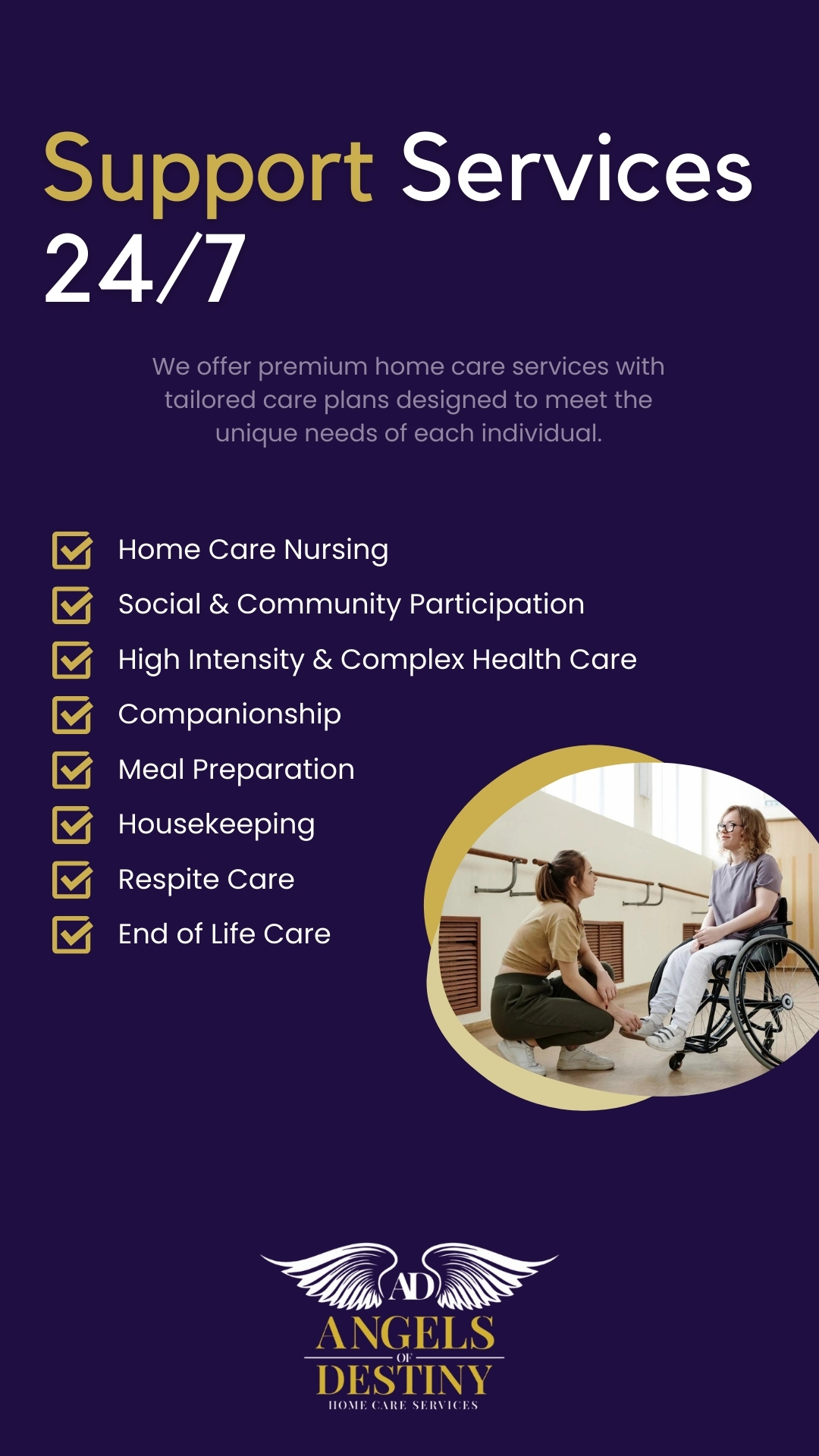 Support Services 24/7

We offer premium home care services with tailored care plans designed to meet the unique needs of each individual.

Home Care Nursing
Social & Community Participation
High Intensity & Complex Health Care
Companionship
Meal Preparation
Housekeeping
Respite Care
End of Life Care

AD
ANGELS
OF
DESTINY
HOME CARE SERVICES